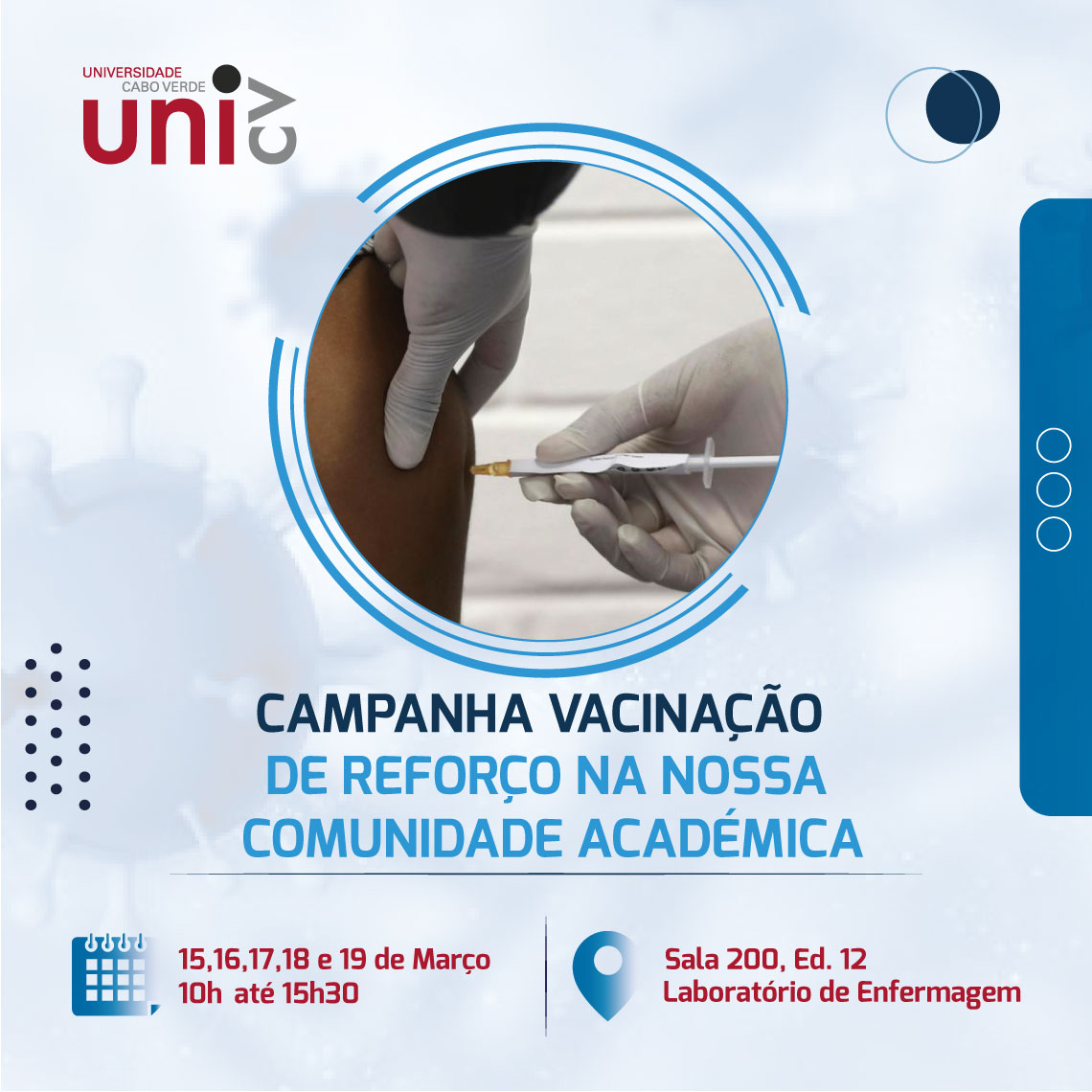 UNIVERSIDADE CABO VERDE
uni CV

CAMPANHA VACINAÇÃO DE REFORÇO NA NOSSA COMUNIDADE ACADÉMICA

15,16,17,18 e 19 de Março
10h até 15h30

Sala 200, Ed. 12
Laboratório de Enfermagem